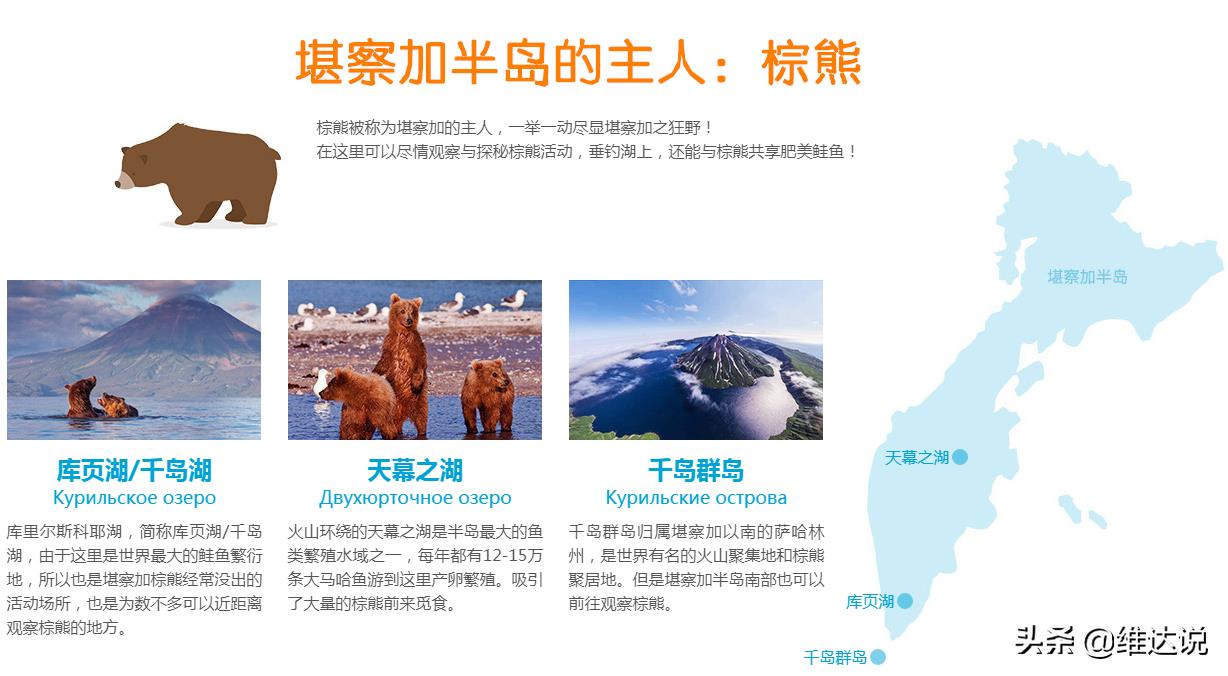 堪察加半岛的主人：棕熊

棕熊被称为堪察加的主人，一举一动尽显堪察加之狂野！
在这里可以尽情观察与探秘棕熊活动，垂钓湖上，还能与棕熊共享肥美鲑鱼！

库页湖/千岛湖
Курильское озеро

库里尔斯科耶湖，简称库页湖/千岛湖，由于这里是世界最大的鲑鱼繁衍地，所以也是堪察加棕熊经常没出的活动场所，也是为数不多可以近距离观察棕熊的地方。

天幕之湖
Двухюрточное озеро

火山环绕的天幕之湖是半岛最大的鱼类繁殖水域之一，每年都有12-15万条大马哈鱼游到这里产卵繁殖。吸引了大量的棕熊前来觅食。

千岛群岛
Курильские острова

千岛群岛归属堪察加以南的萨哈林州，是世界有名的火山聚集地和棕熊聚居地。但是堪察加半岛南部也可以前往观察棕熊。

堪察加半岛
天幕之湖
库页湖
千岛群岛

头条 @维达说